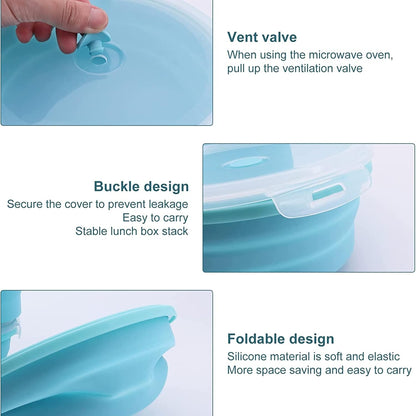 Vent valve
When using the microwave oven, pull up the ventilation valve

Buckle design
Secure the cover to prevent leakage
Easy to carry
Stable lunch box stack

Foldable design
Silicone material is soft and elastic
More space saving and easy to carry